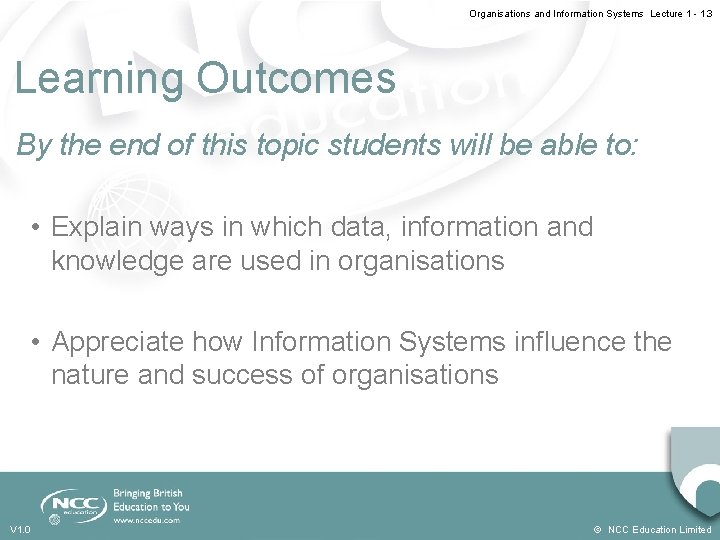 Organisations and Information Systems Lecture 1 - 13

Learning Outcomes

By the end of this topic students will be able to:

• Explain ways in which data, information and knowledge are used in organisations

• Appreciate how Information Systems influence the nature and success of organisations

NCC education

Bringing British Education to You
www.nccedu.com

V1.0

© NCC Education Limited